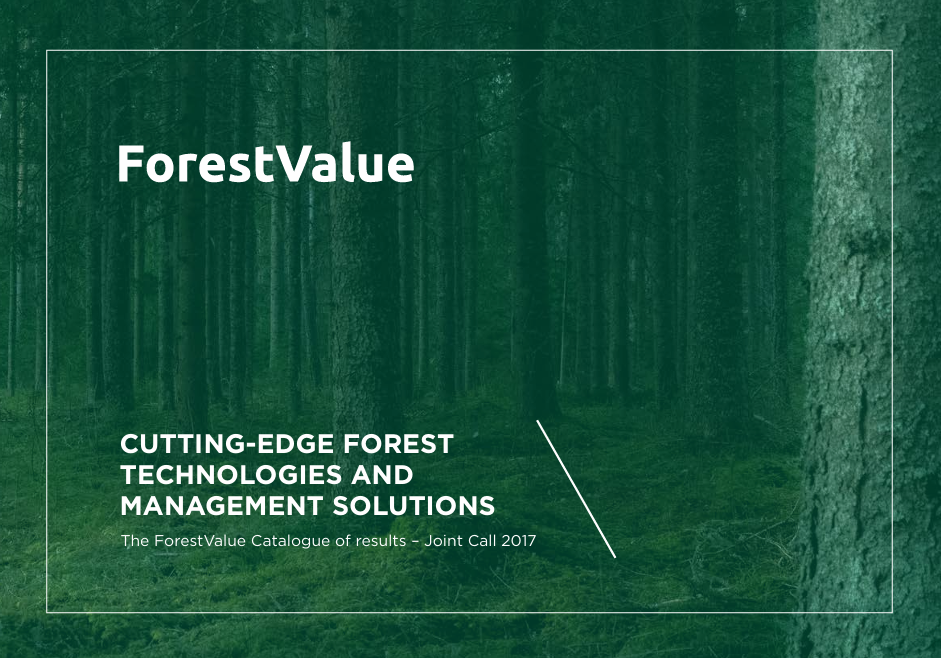 ForestValue

CUTTING-EDGE FOREST TECHNOLOGIES AND MANAGEMENT SOLUTIONS

The ForestValue Catalogue of results – Joint Call 2017